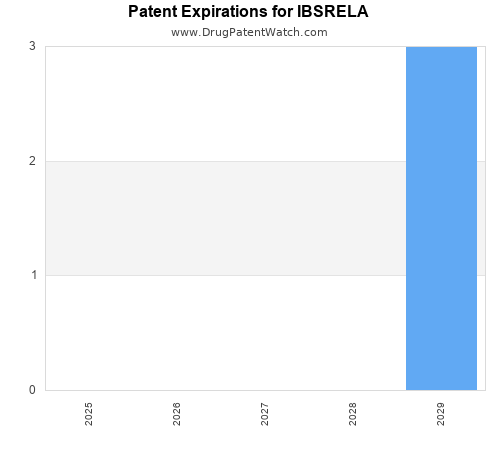 Patent Expirations for IBSRELA
www.DrugPatentWatch.com

3
2
1
0

2025
2026
2027
2028
2029